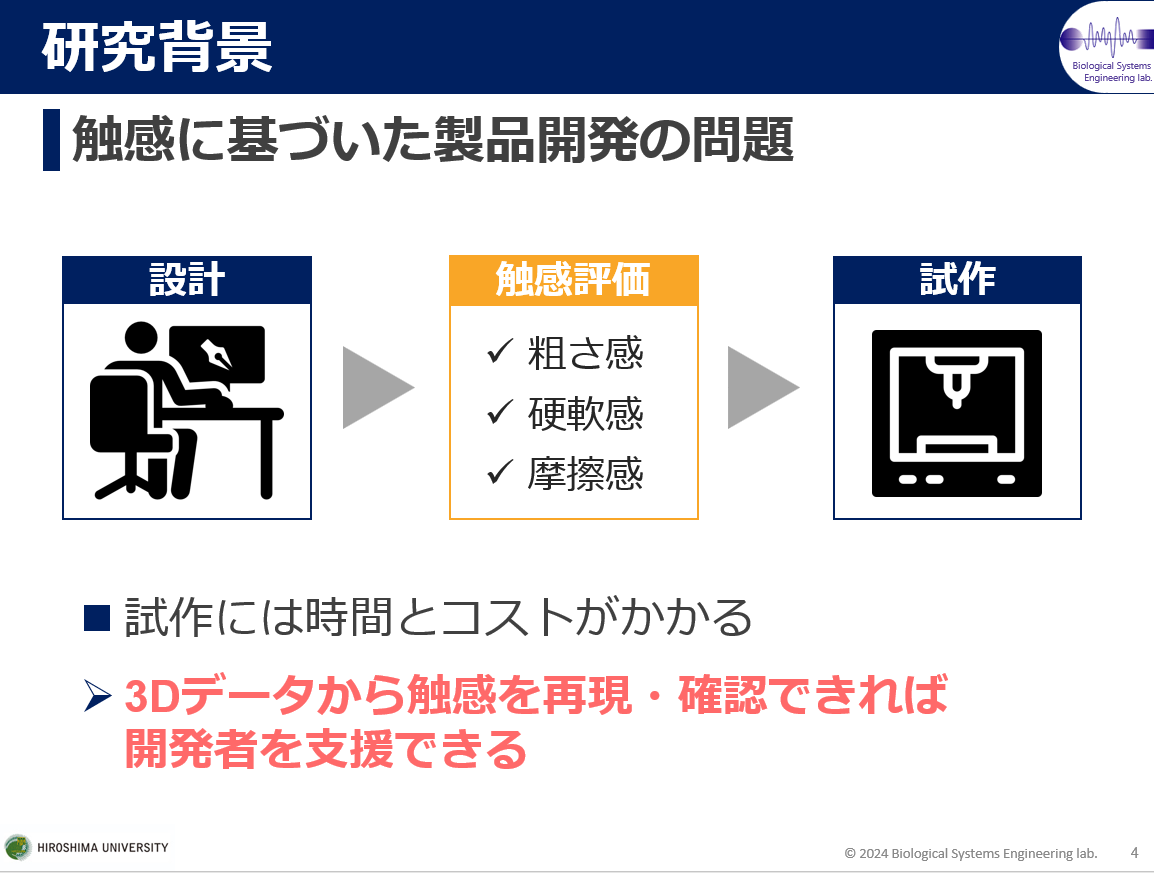 研究背景

Biological Systems Engineering lab.

触感に基づいた製品開発の問題

設計

触感評価

✓ 粗さ感
✓ 硬軟感
✓ 摩擦感

試作

■ 試作には時間とコストがかかる

➢ 3Dデータから触感を再現・確認できれば開発者を支援できる

HIROSHIMA UNIVERSITY

© 2024 Biological Systems Engineering lab. 4